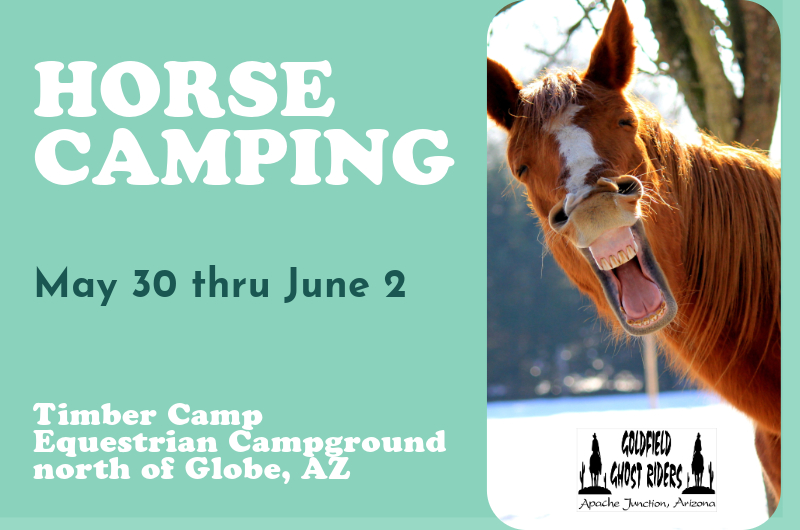 HORSE CAMPING

May 30 thru June 2

Timber Camp
Equestrian Campground
north of Globe, AZ

GOLDFIELD GHOST RIDERS
Apache Junction, Arizona